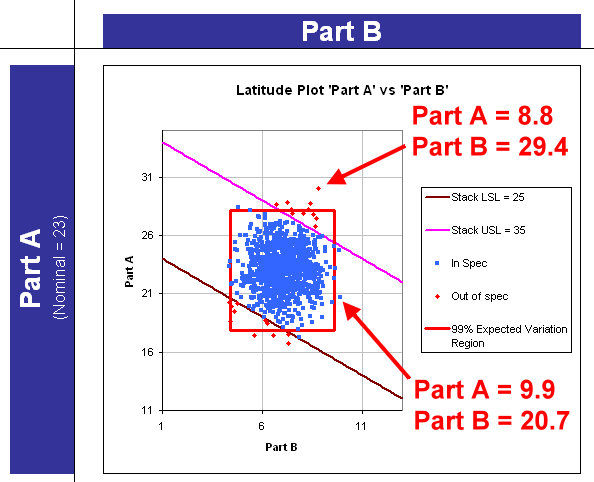 Part B

Part A
(Nominal = 23)

Latitude Plot 'Part A' vs 'Part B'

Part A = 8.8
Part B = 29.4

31
26
21
16
11

Part A

1
6
11

Part B

Stack LSL = 25
Stack USL = 35
In Spec
Out of spec
99% Expected Variation Region

Part A = 9.9
Part B = 20.7